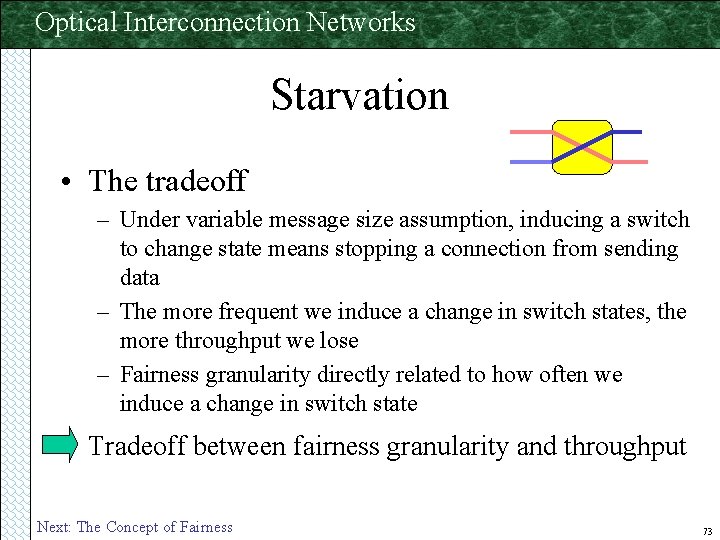 Optical Interconnection Networks

Starvation

• The tradeoff

– Under variable message size assumption, inducing a switch to change state means stopping a connection from sending data

– The more frequent we induce a change in switch states, the more throughput we lose

– Fairness granularity directly related to how often we induce a change in switch state

Tradeoff between fairness granularity and throughput

Next: The Concept of Fairness

73